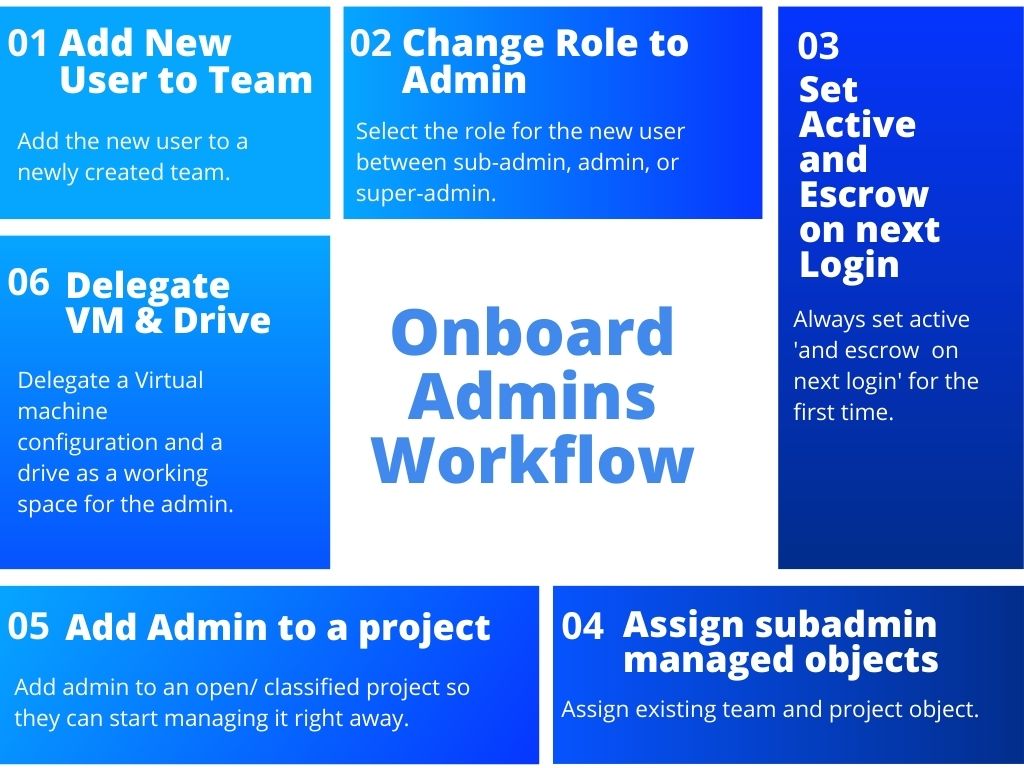 01 Add New User to Team

Add the new user to a newly created team.

02 Change Role to Admin

Select the role for the new user between sub-admin, admin, or super-admin.

03 Set Active and Escrow on next Login

Always set active 'and escrow on next login' for the first time.

06 Delegate VM & Drive

Delegate a Virtual machine configuration and a drive as a working space for the admin.

Onboard Admins Workflow

05 Add Admin to a project

Add admin to an open/ classified project so they can start managing it right away.

04 Assign subadmin managed objects

Assign existing team and project object.